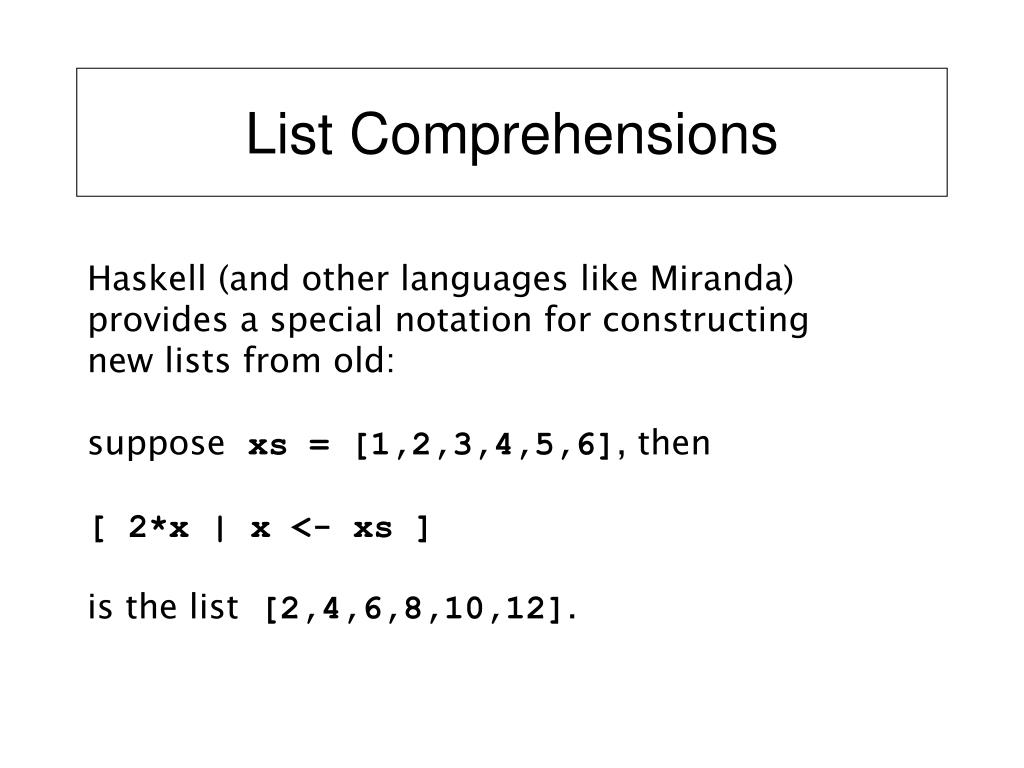 List Comprehensions

Haskell (and other languages like Miranda) provides a special notation for constructing new lists from old:

suppose xs = [1,2,3,4,5,6], then

[ 2*x | x <- xs ]

is the list [2,4,6,8,10,12].